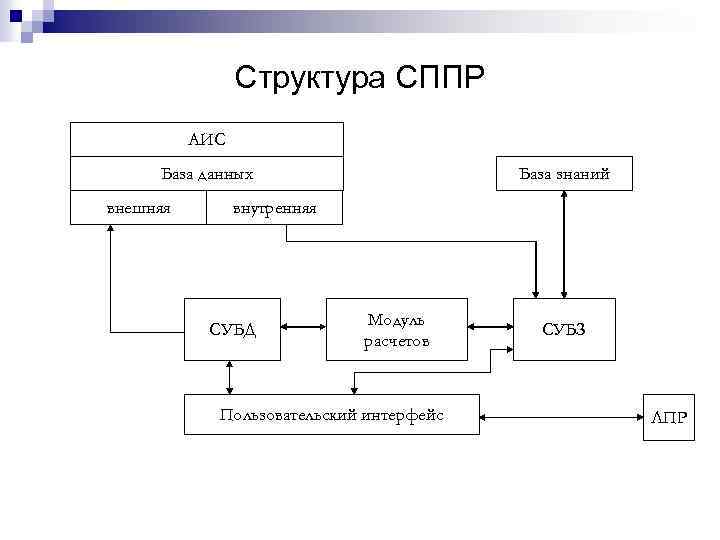 Структура СППР

АИС

База данных

внешняя

внутренняя

База знаний

СУБД

Модуль расчетов

СУБЗ

Пользовательский интерфейс

ЛПР